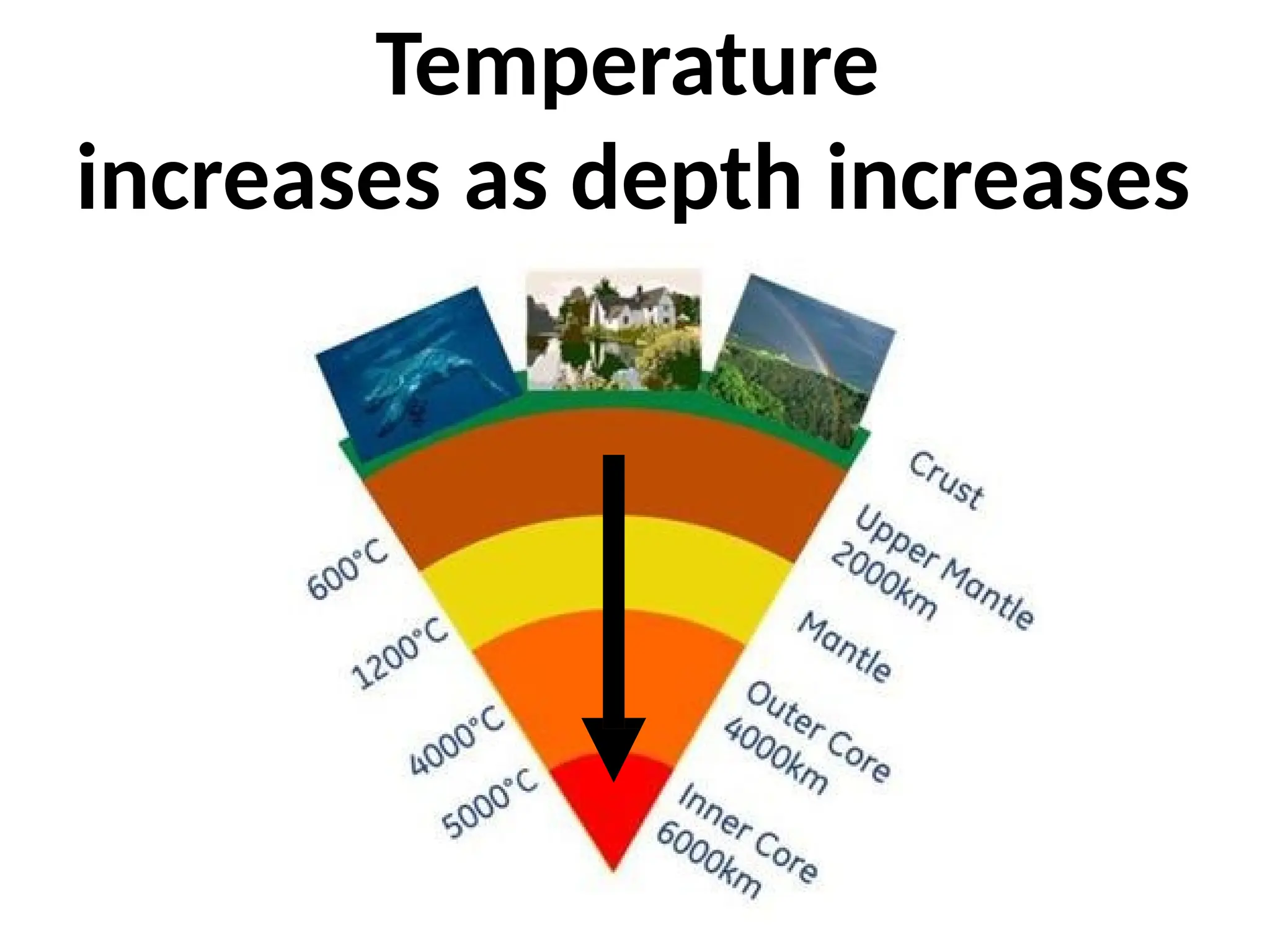 Temperature increases as depth increases

600°C
1200°C
4000°C
5000°C

Crust
Upper Mantle 2000km
Mantle
Outer Core 4000km
Inner Core 6000km